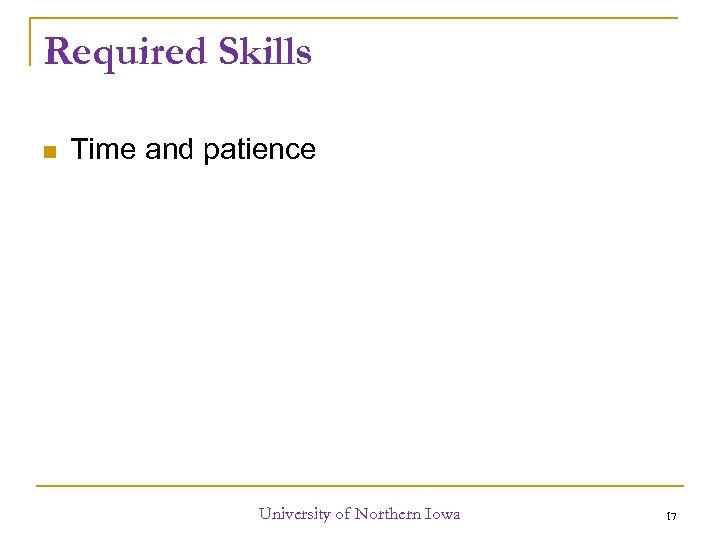 Required Skills

Time and patience

University of Northern Iowa

17